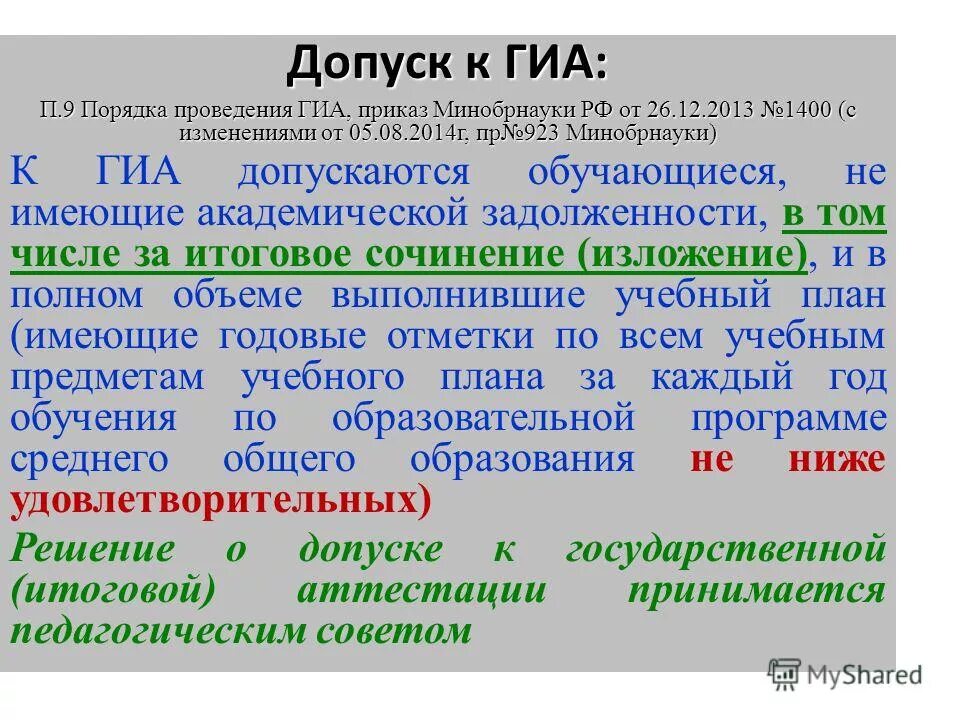 Допуск к ГИА:

П.9 Порядка проведения ГИА, приказ Минобрнауки РФ от 26.12.2013 №1400 (с изменениями от 05.08.2014г, пр№923 Минобрнауки)

К ГИА допускаются обучающиеся, не имеющие академической задолженности, в том числе за итоговое сочинение (изложение), и в полном объеме выполнившие учебный план (имеющие годовые отметки по всем учебным предметам учебного плана за каждый год обучения по образовательной программе среднего общего образования не ниже удовлетворительных)

Решение о допуске к государственной (итоговой) аттестации принимается педагогическим советом

MyShared